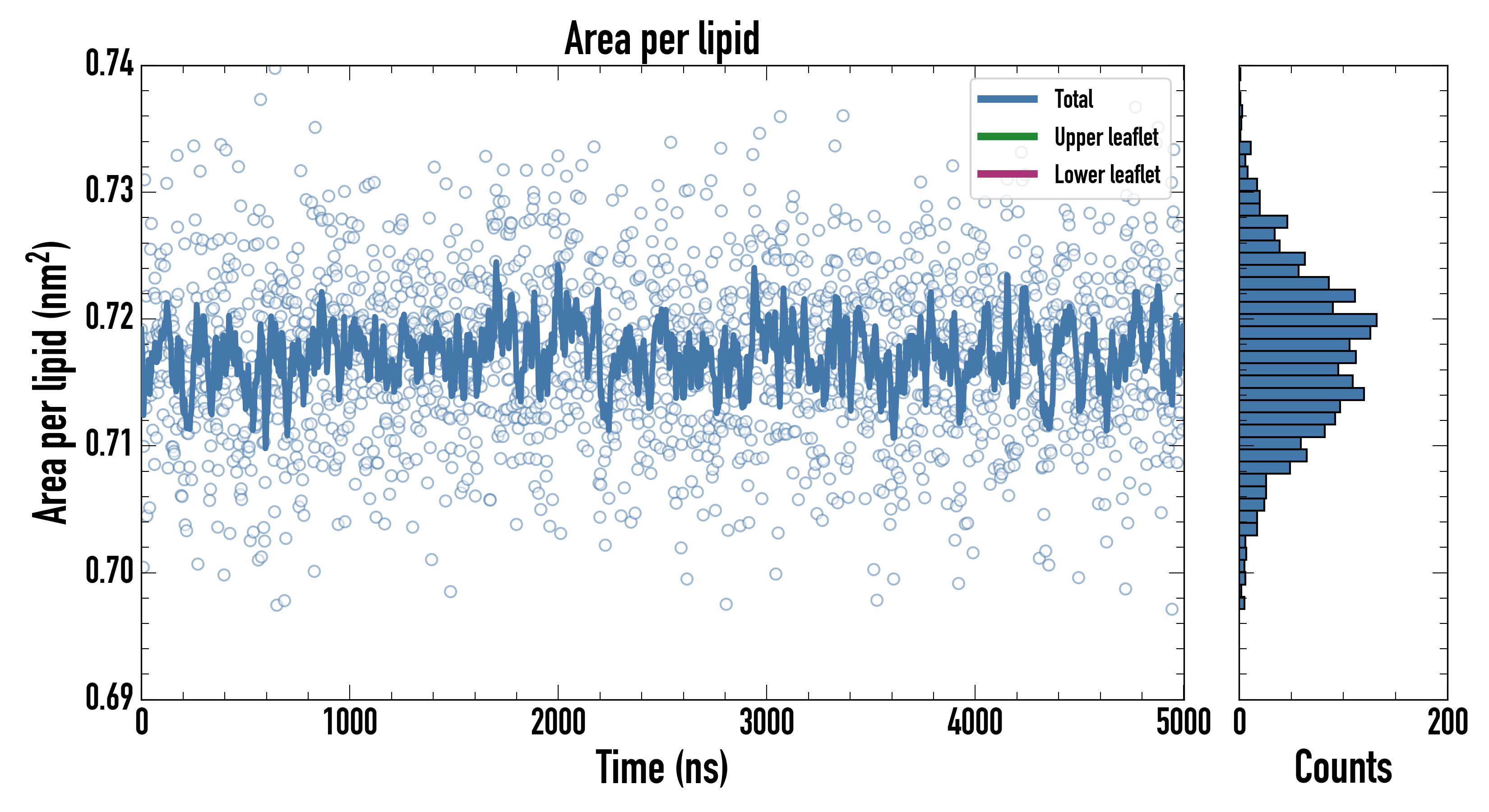 Area per lipid

Total
Upper leaflet
Lower leaflet

Area per lipid ($nm^2$)

0.74
0.73
0.72
0.71
0.70
0.69

0
1000
2000
3000
4000
5000

Time (ns)

0
200

Counts